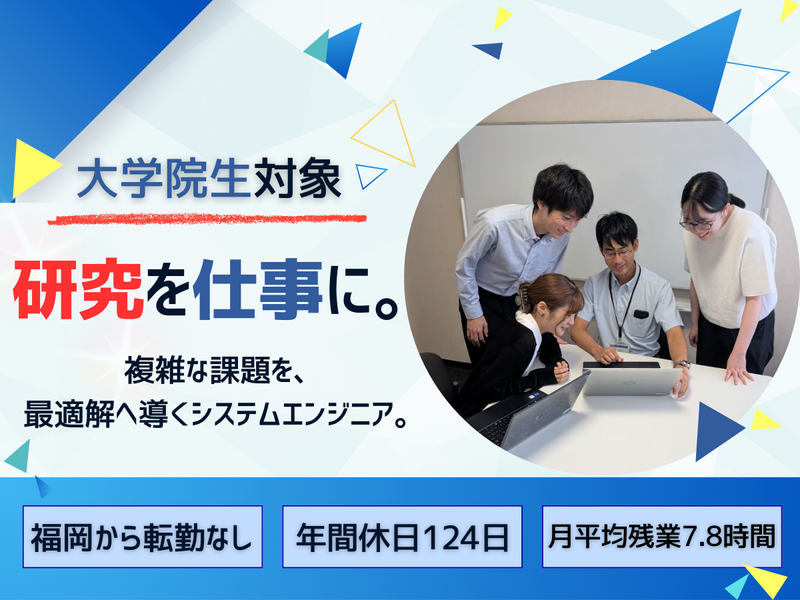 大学院生対象

研究を仕事に。

複雑な課題を、
最適解へ導くシステムエンジニア。

福岡から転勤なし

年間休日124日

月平均残業7.8時間